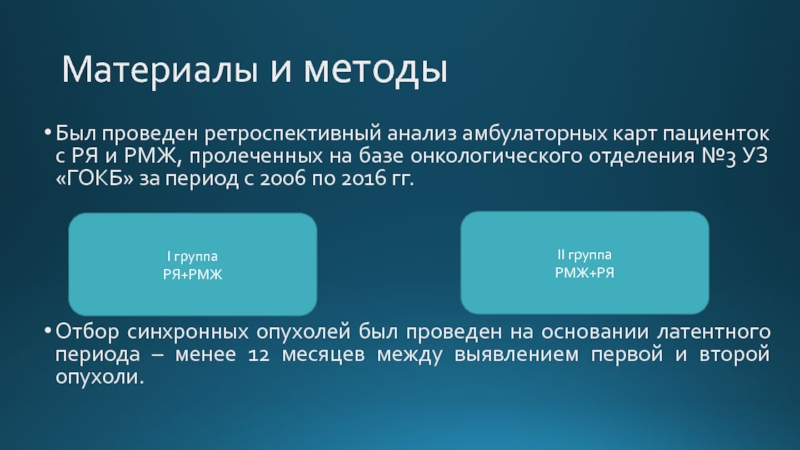 Материалы и методы

• Был проведен ретроспективный анализ амбулаторных карт пациенток с РЯ и РМЖ, пролеченных на базе онкологического отделения №3 УЗ «ГОКБ» за период с 2006 по 2016 гг.

I группа
РЯ+РМЖ

II группа
РМЖ+РЯ

• Отбор синхронных опухолей был проведен на основании латентного периода – менее 12 месяцев между выявлением первой и второй опухоли.